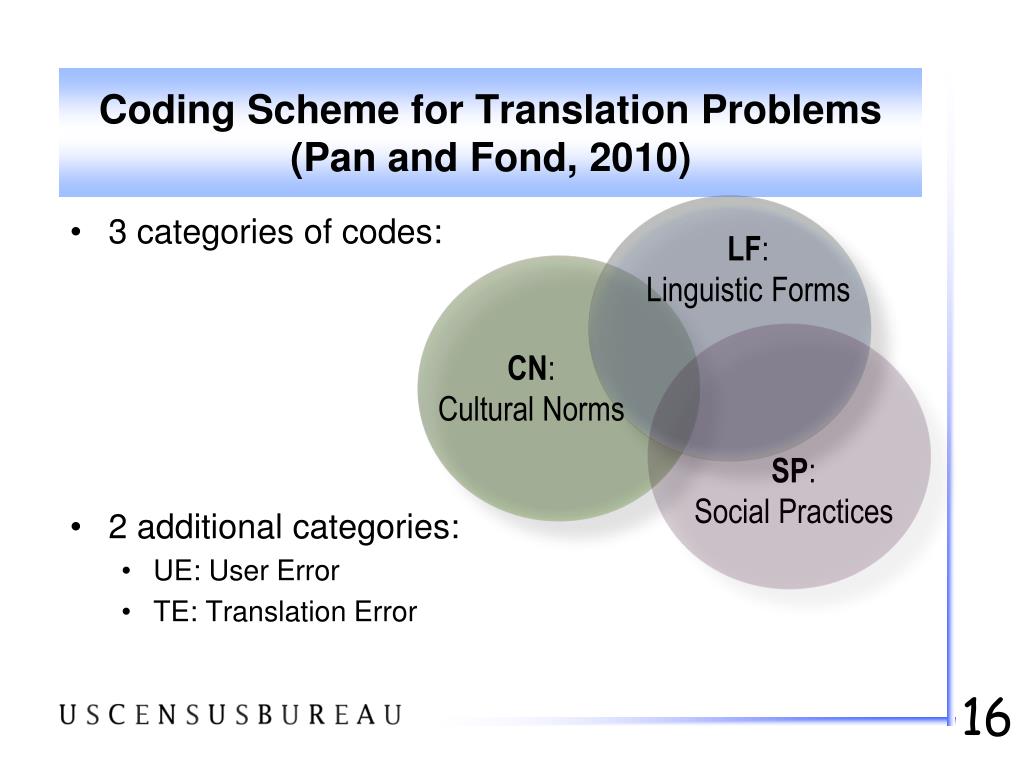 Coding Scheme for Translation Problems (Pan and Fond, 2010)

• 3 categories of codes:

LF:
Linguistic Forms

CN:
Cultural Norms

SP:
Social Practices

• 2 additional categories:
• UE: User Error
• TE: Translation Error

USCENSUSBUREAU

16